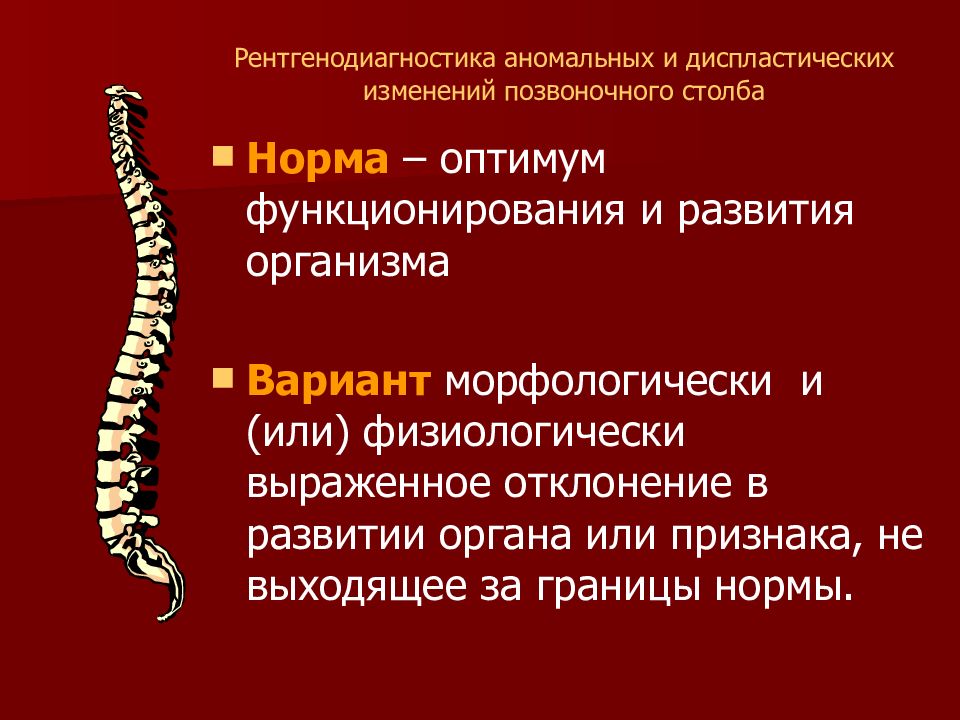 Рентгенодиагностика аномальных и диспластических изменений позвоночного столба

Норма – оптимум функционирования и развития организма

Вариант морфологически и (или) физиологически выраженное отклонение в развитии органа или признака, не выходящее за границы нормы.